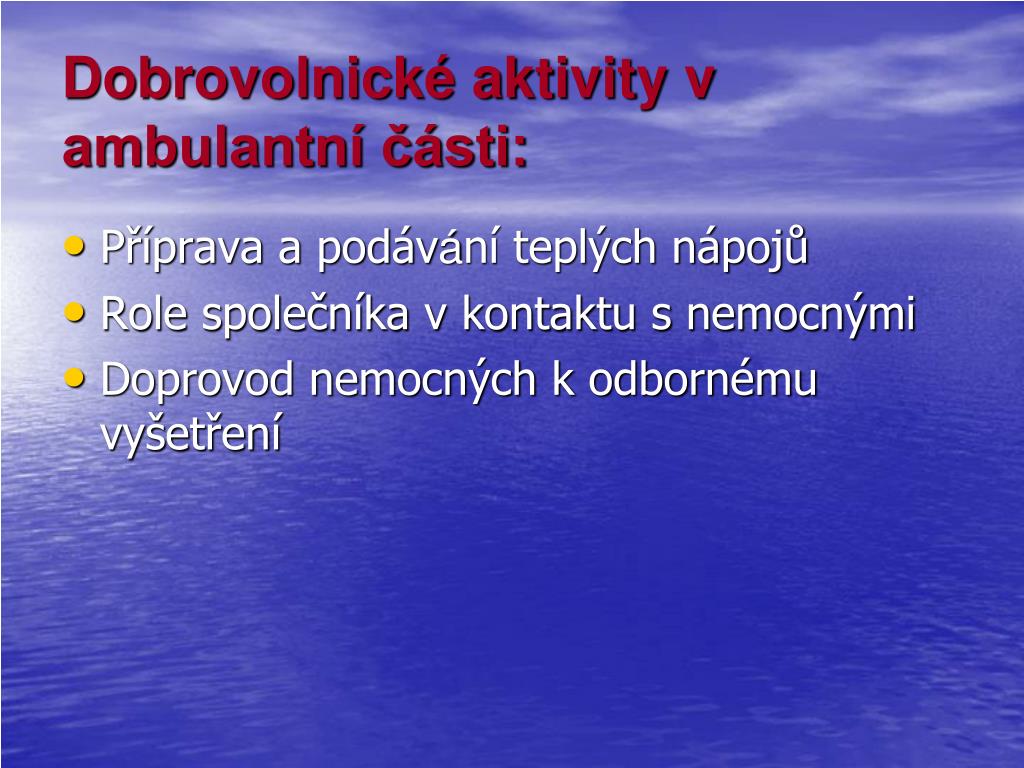 Dobrovolnické aktivity v ambulantní části:

• Příprava a podávání teplých nápojů
• Role společníka v kontaktu s nemocnými
• Doprovod nemocných k odbornému vyšetření